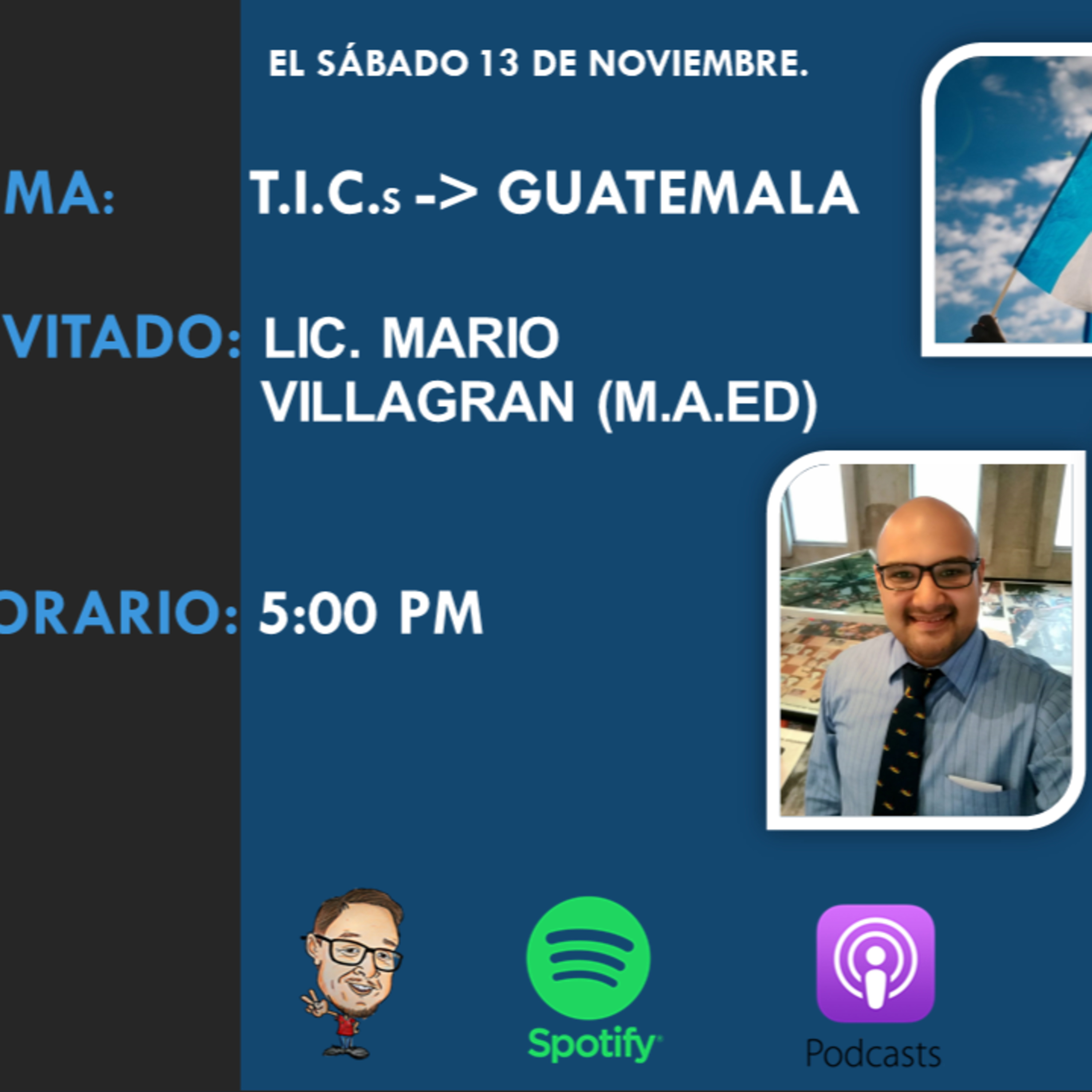 EL SÁBADO 13 DE NOVIEMBRE.

MA: T.I.C.s -> GUATEMALA

VITADO: LIC. MARIO VILLAGRAN (M.A.ED)

ORARIO: 5:00 PM

Spotify

Podcasts